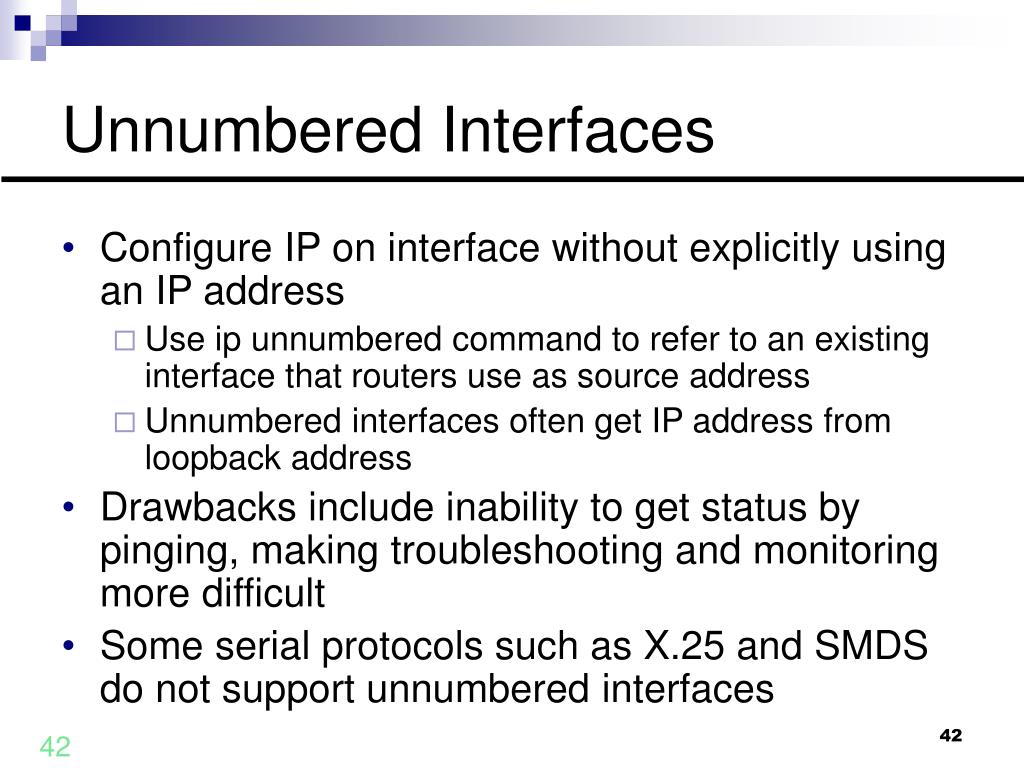 Unnumbered Interfaces

• Configure IP on interface without explicitly using an IP address
  □ Use ip unnumbered command to refer to an existing interface that routers use as source address
  □ Unnumbered interfaces often get IP address from loopback address
• Drawbacks include inability to get status by pinging, making troubleshooting and monitoring more difficult
• Some serial protocols such as X.25 and SMDS do not support unnumbered interfaces

42

42